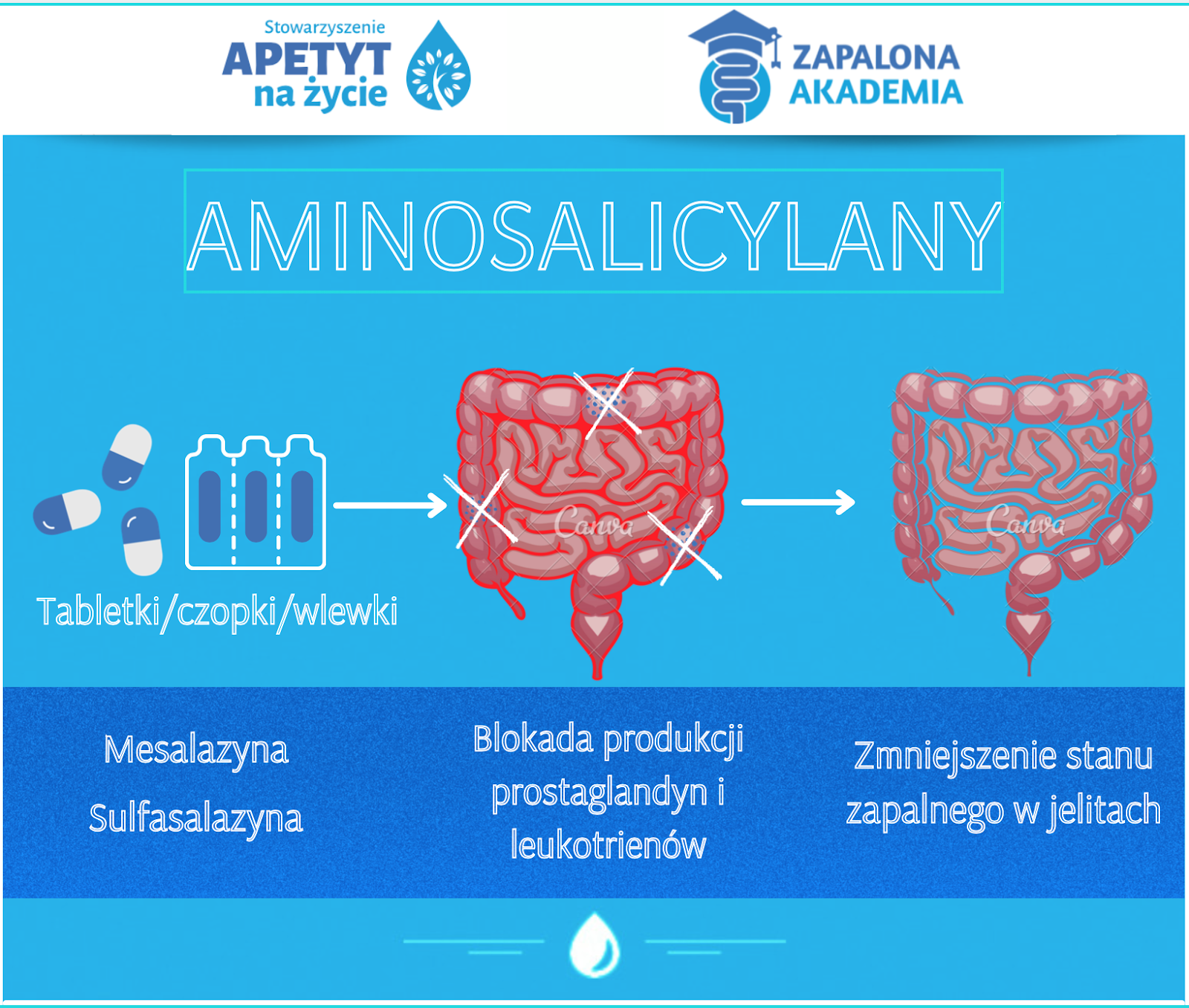 Stowarzyszenie
APETYT
na życie

ZAPALONA
AKADEMIA

AMINOSALICYLANY

Tabletki/czopki/wlewki

Canva

Canva

Mesalazyna

Sulfasalazyna

Blokada produkcji prostaglandyn i leukotrienów

Zmniejszenie stanu zapalnego w jelitach